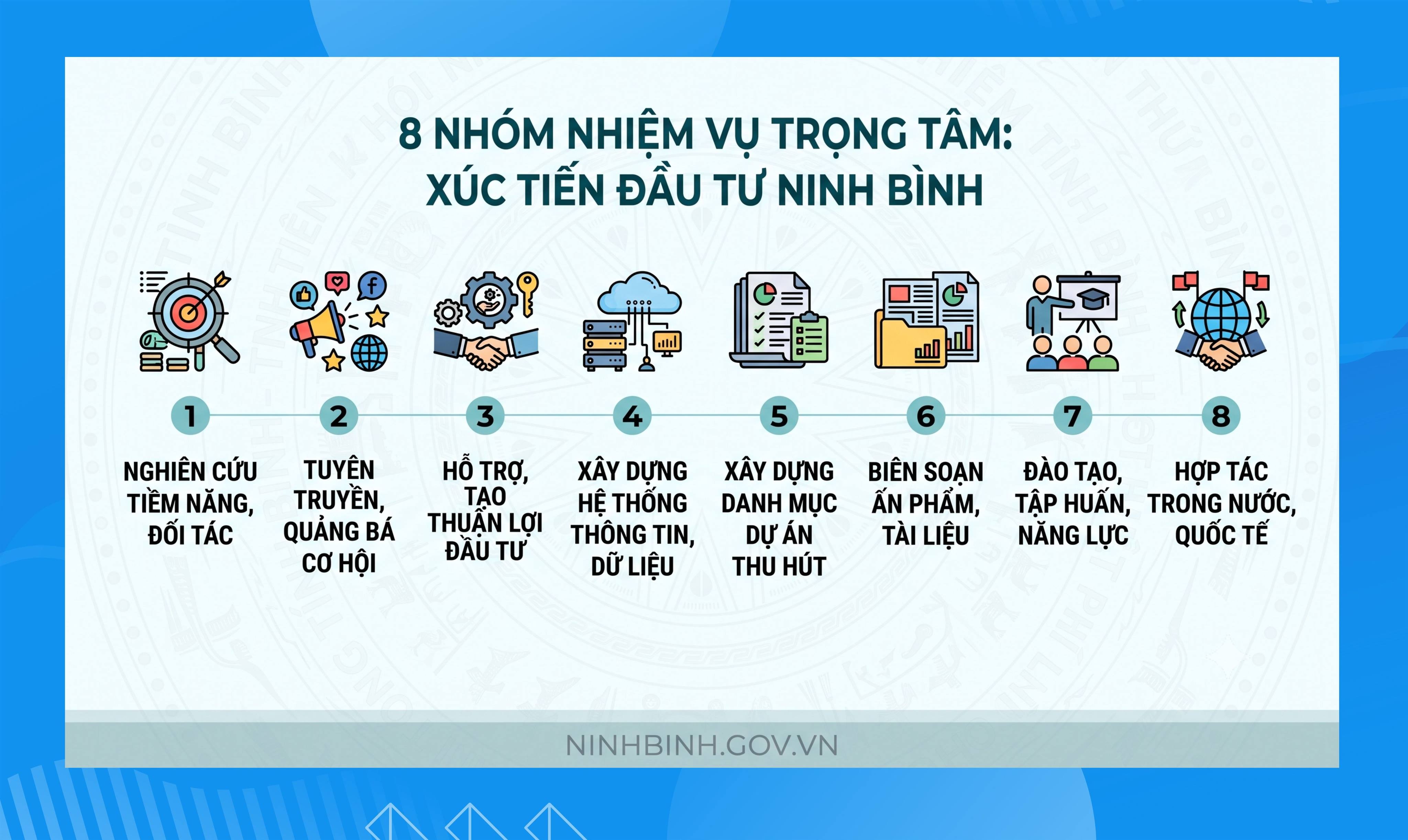 8 NHÓM NHIỆM VỤ TRỌNG TÂM:
XÚC TIẾN ĐẦU TƯ NINH BÌNH

1
NGHIÊN CỨU TIỀM NĂNG, ĐỐI TÁC

2
TUYÊN TRUYỀN, QUẢNG BÁ CƠ HỘI

3
HỖ TRỢ, TẠO THUẬN LỢI ĐẦU TƯ

4
XÂY DỰNG HỆ THỐNG THÔNG TIN, DỮ LIỆU

5
XÂY DỰNG DANH MỤC DỰ ÁN THU HÚT

6
BIÊN SOẠN ẤN PHẨM, TÀI LIỆU

7
ĐÀO TẠO, TẬP HUẤN, NĂNG LỰC

8
HỢP TÁC TRONG NƯỚC, QUỐC TẾ

NINHBINH.GOV.VN